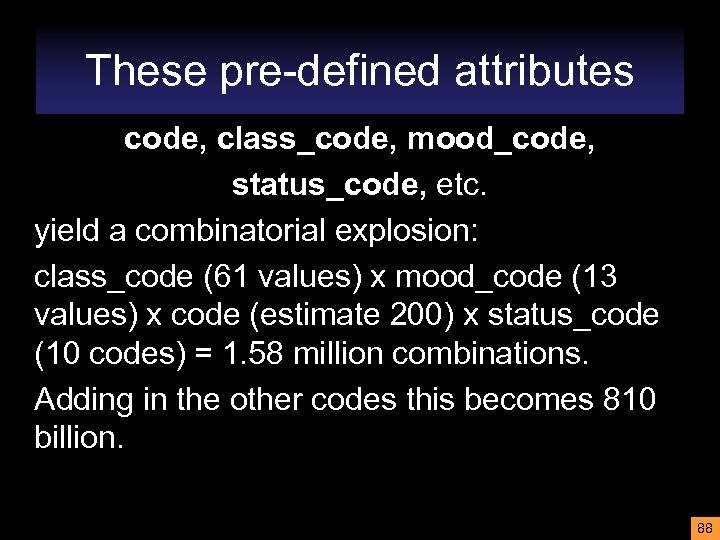 These pre-defined attributes

code, class_code, mood_code, status_code, etc.

yield a combinatorial explosion:

class_code (61 values) x mood_code (13 values) x code (estimate 200) x status_code (10 codes) = 1.58 million combinations.

Adding in the other codes this becomes 810 billion.

88